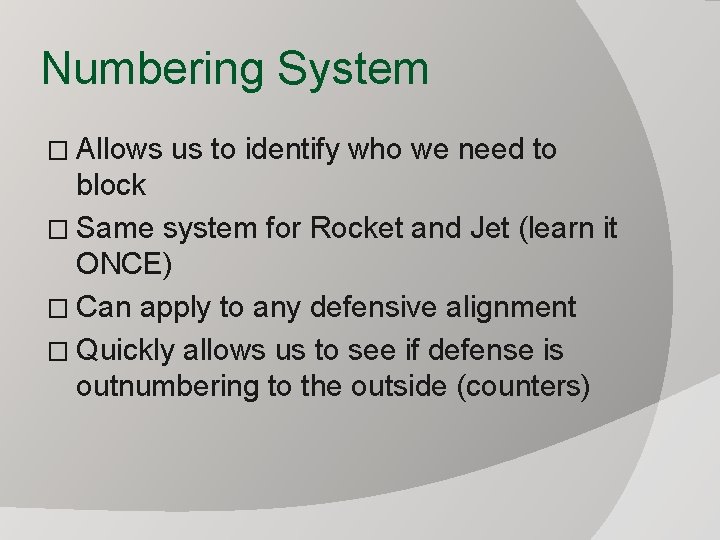 Numbering System

□ Allows us to identify who we need to block
□ Same system for Rocket and Jet (learn it ONCE)
□ Can apply to any defensive alignment
□ Quickly allows us to see if defense is outnumbering to the outside (counters)